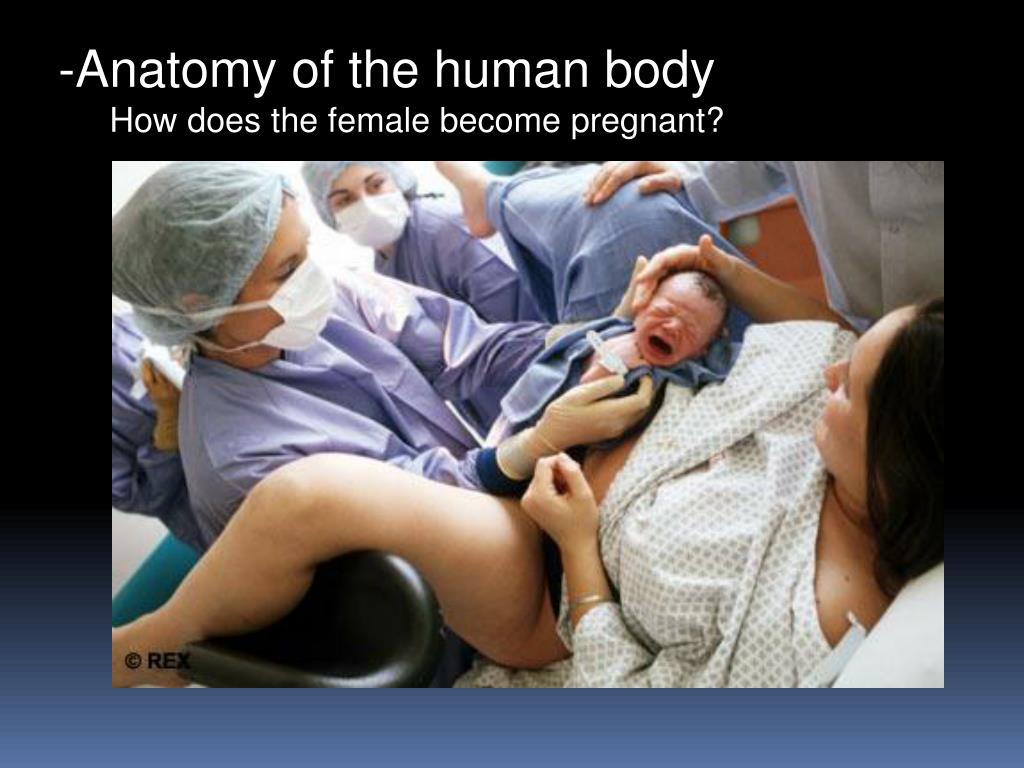 -Anatomy of the human body
How does the female become pregnant?

© REX